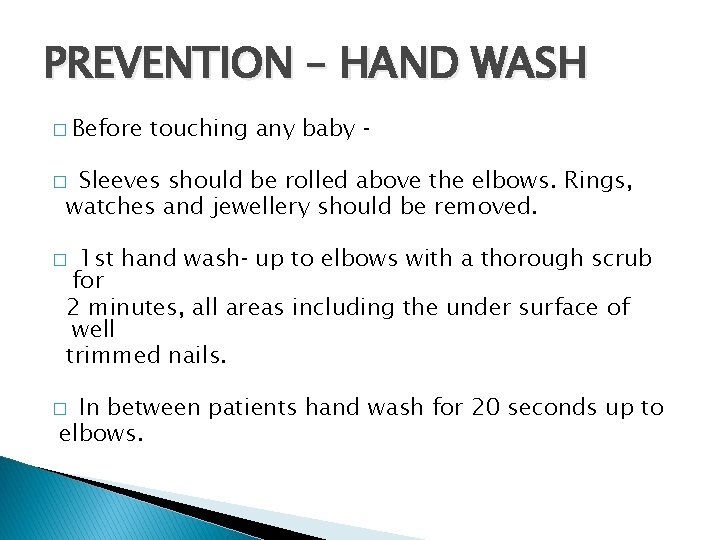 PREVENTION – HAND WASH

□ Before touching any baby -

□ Sleeves should be rolled above the elbows. Rings, watches and jewellery should be removed.

□ 1st hand wash- up to elbows with a thorough scrub for
2 minutes, all areas including the under surface of well
trimmed nails.

□ In between patients hand wash for 20 seconds up to elbows.